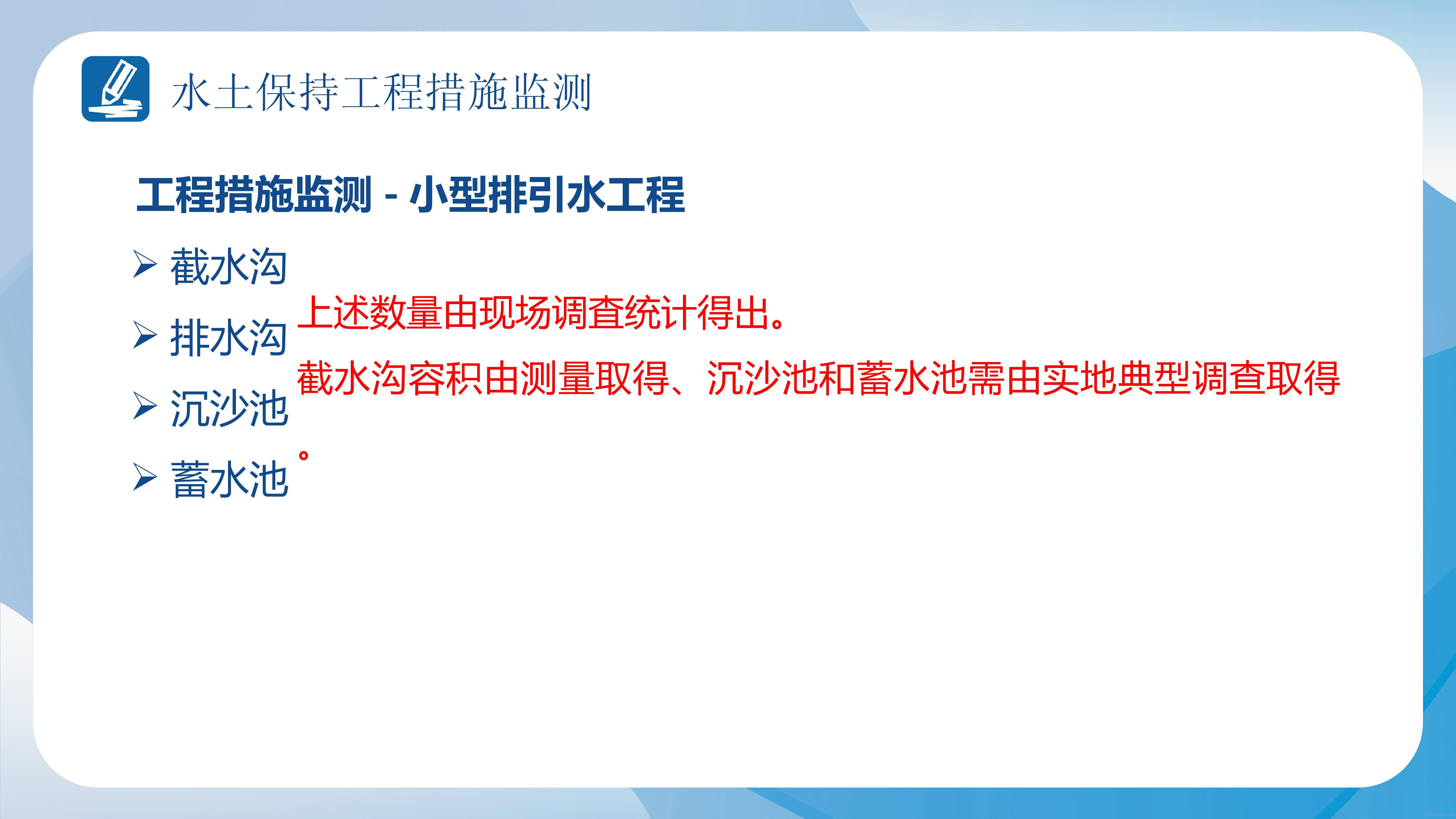 水土保持工程措施监测

工程措施监测 - 小型排引水工程

➢ 截水沟
➢ 排水沟
➢ 沉沙池
➢ 蓄水池

上述数量由现场调查统计得出。

截水沟容积由测量取得、沉沙池和蓄水池需由实地典型调查取得。